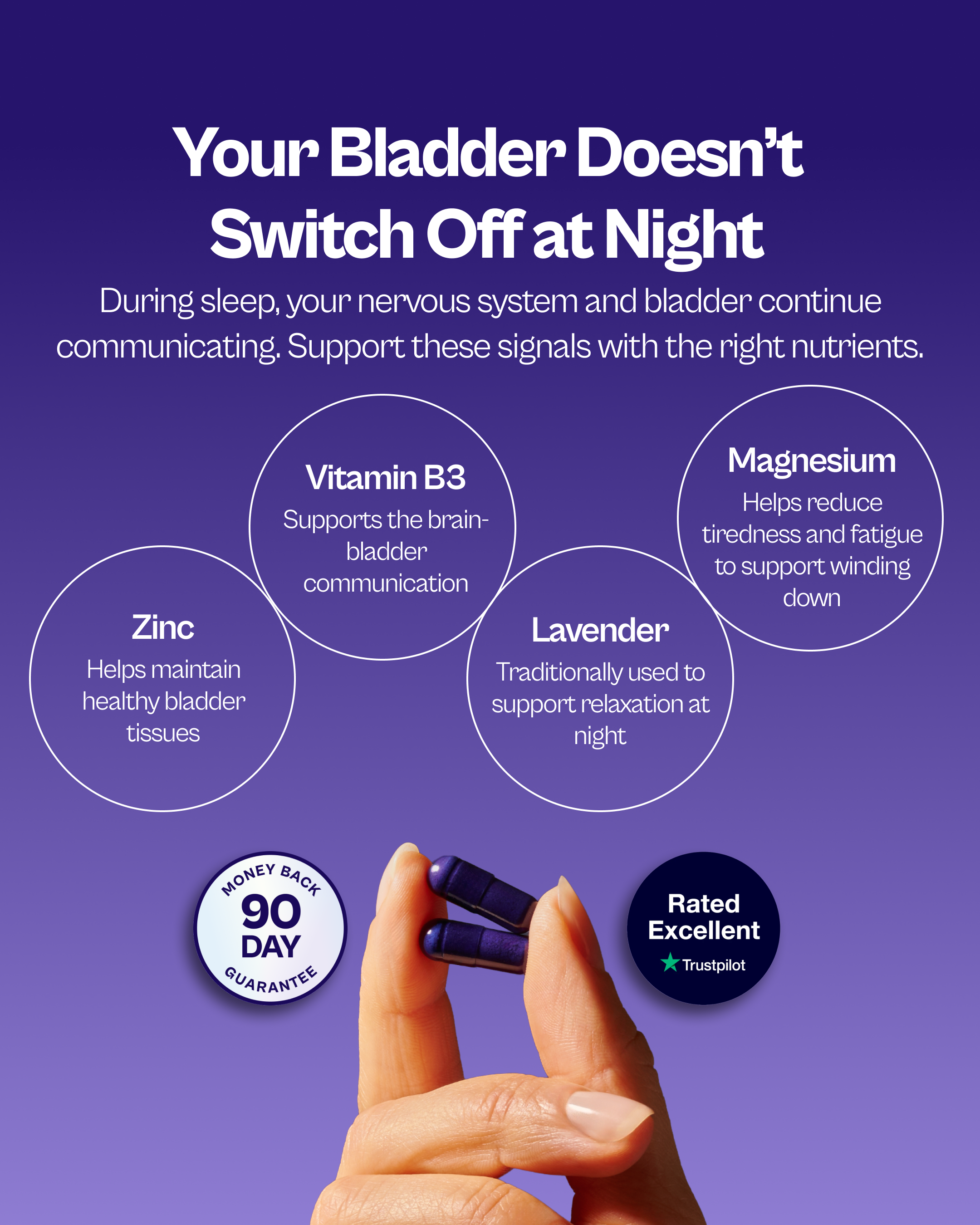 Your Bladder Doesn't Switch Off at Night

During sleep, your nervous system and bladder continue communicating. Support these signals with the right nutrients.

Zinc
Helps maintain healthy bladder tissues

Vitamin B3
Supports the brain-bladder communication

Lavender
Traditionally used to support relaxation at night

Magnesium
Helps reduce tiredness and fatigue to support winding down

MONEY BACK
90
DAY
GUARANTEE

Rated
Excellent
Trustpilot